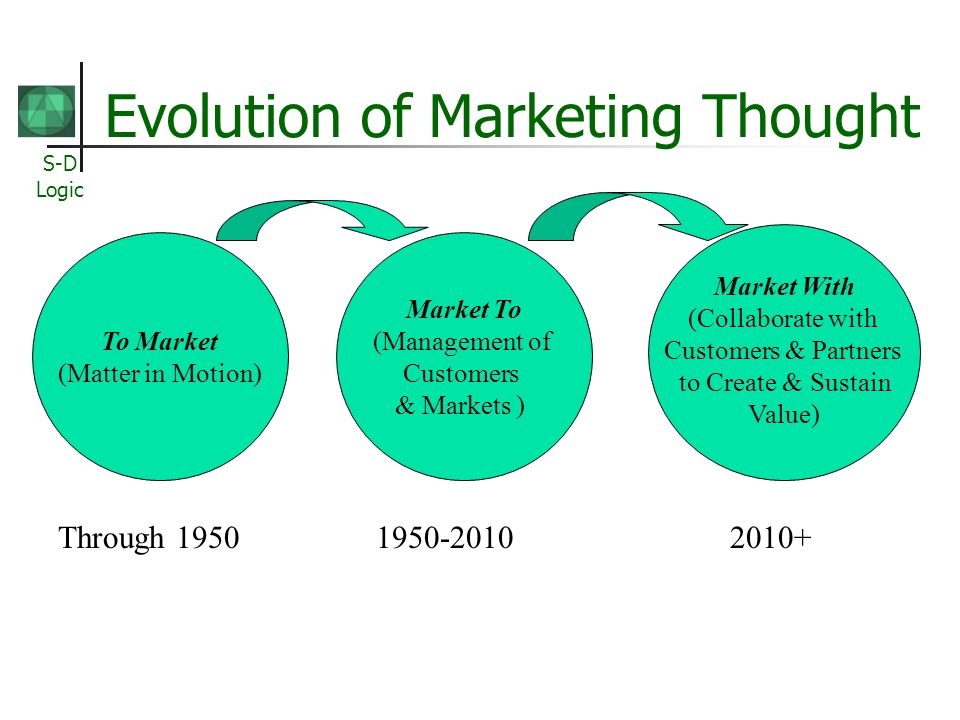 S-D Logic

Evolution of Marketing Thought

To Market
(Matter in Motion)

Market To
(Management of Customers & Markets )

Market With
(Collaborate with Customers & Partners to Create & Sustain Value)

Through 1950

1950-2010

2010+